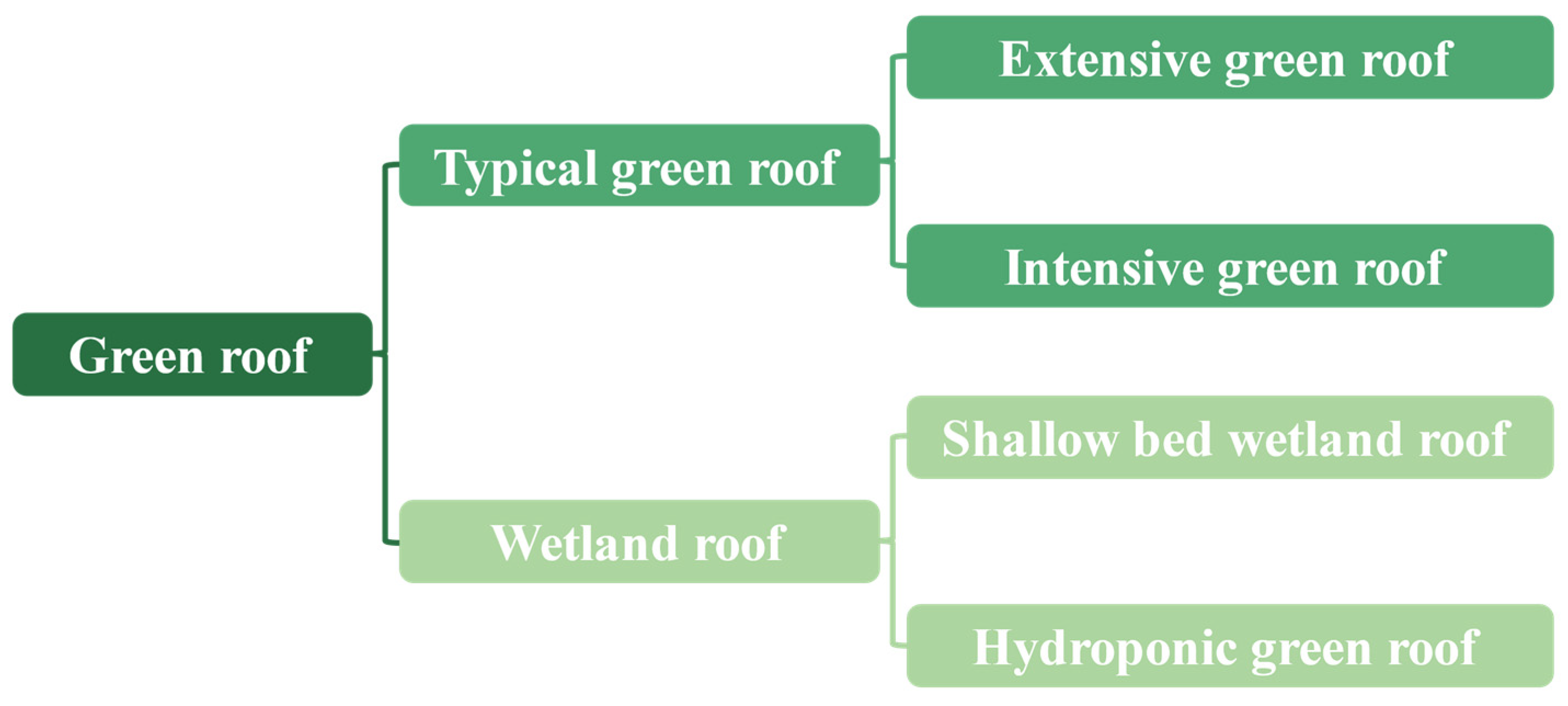 Green roof

Typical green roof

Extensive green roof

Intensive green roof

Wetland roof

Shallow bed wetland roof

Hydroponic green roof